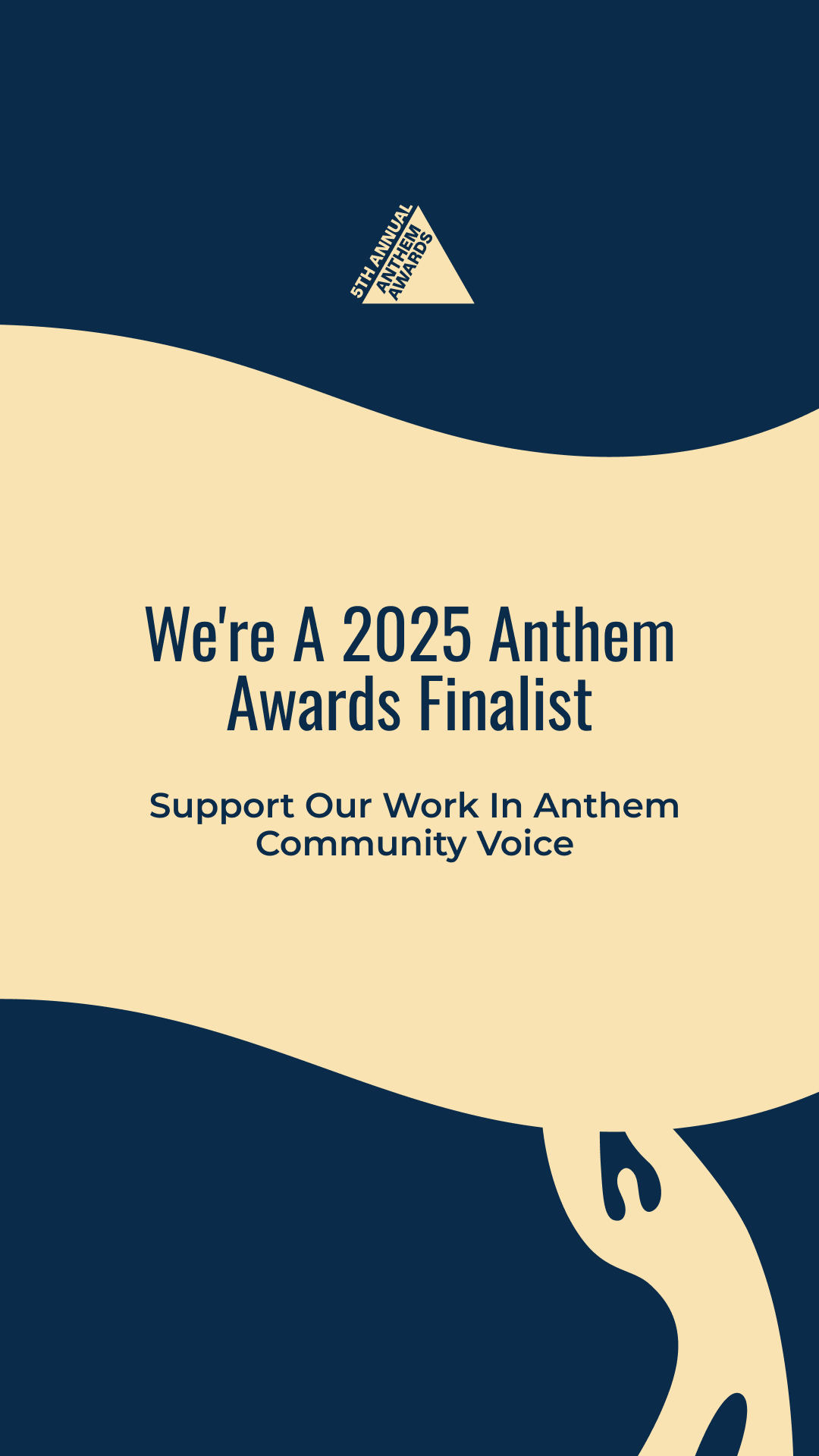 5TH ANNUAL
ANTHEM
AWARDS

We're A 2025 Anthem Awards Finalist

Support Our Work In Anthem Community Voice